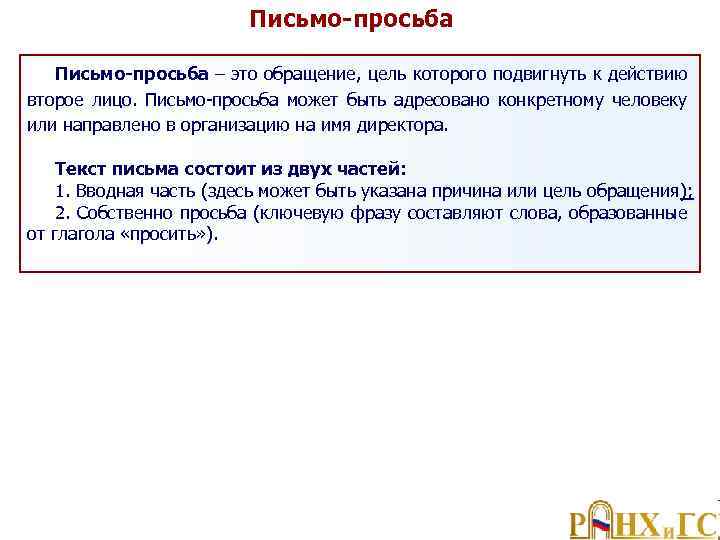 Письмо-просьба

Письмо-просьба – это обращение, цель которого подвигнуть к действию второе лицо. Письмо-просьба может быть адресовано конкретному человеку или направлено в организацию на имя директора.

Текст письма состоит из двух частей:
1. Вводная часть (здесь может быть указана причина или цель обращения);
2. Собственно просьба (ключевую фразу составляют слова, образованные от глагола «просить»).

РАНХиГС